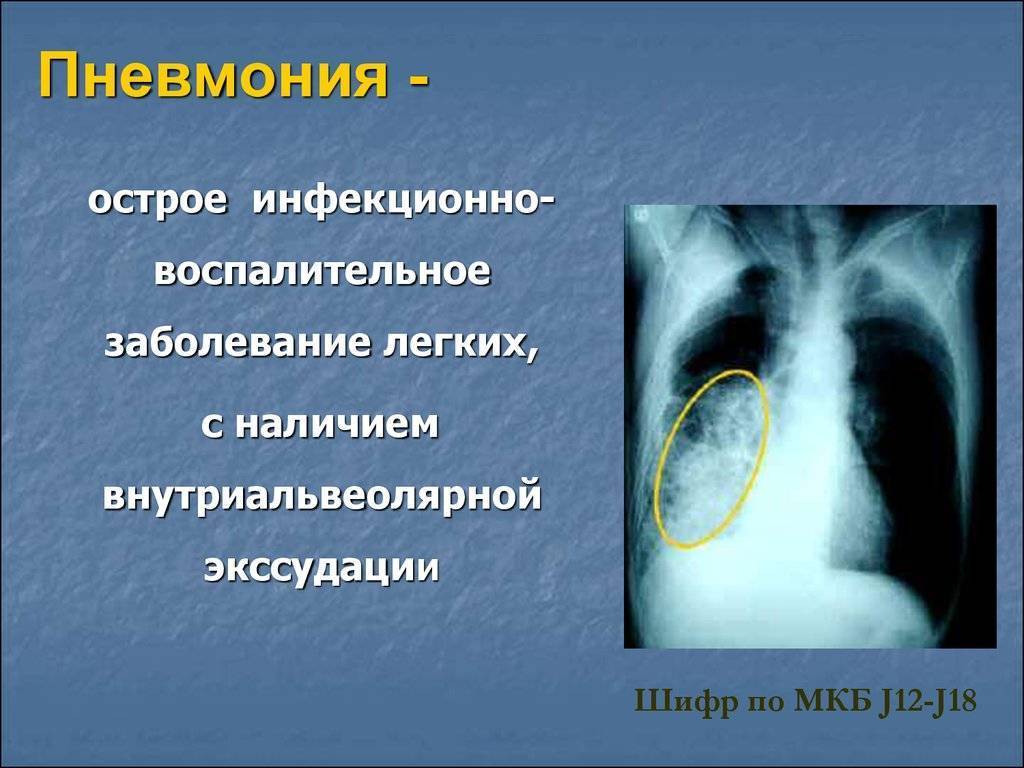 Пневмония -

острое инфекционно-воспалительное заболевание легких, с наличием внутриальвеолярной экссудации

Шифр по МКБ J12-J18